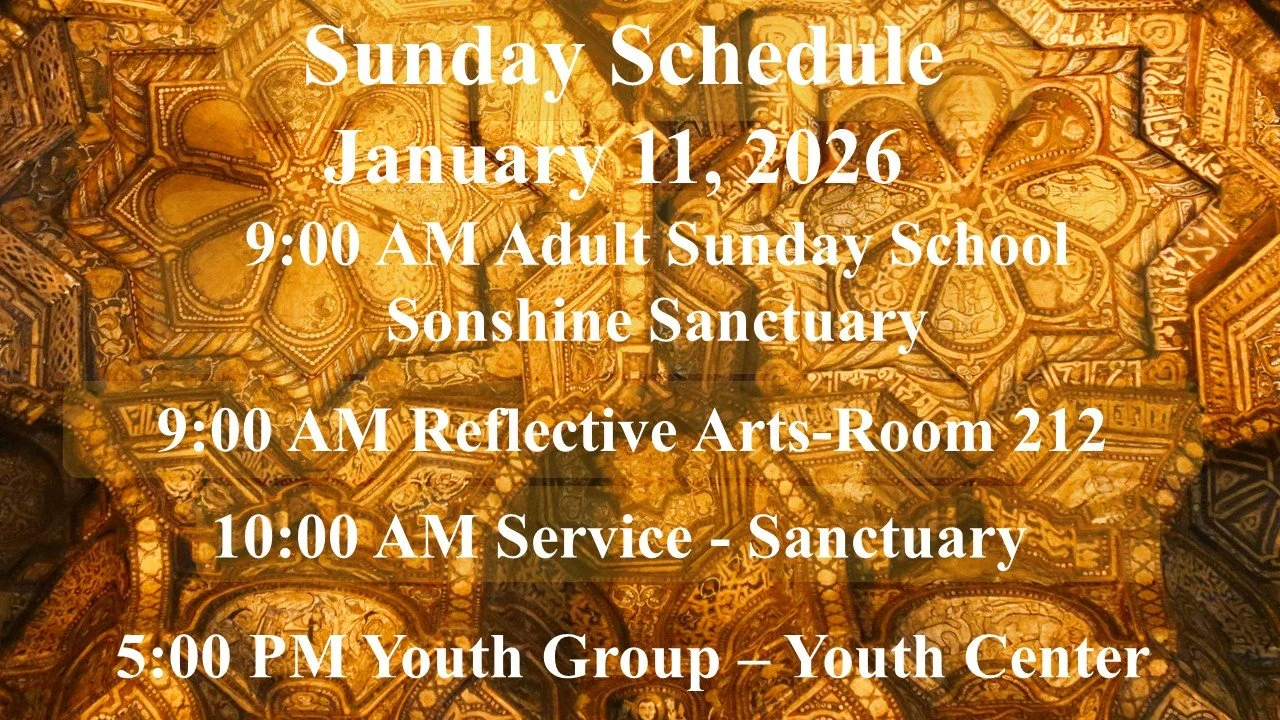 Sunday Schedule
January 11, 2026
9:00 AM Adult Sunday School
Sonshine Sanctuary

9:00 AM Reflective Arts-Room 212

10:00 AM Service - Sanctuary

5:00 PM Youth Group – Youth Center